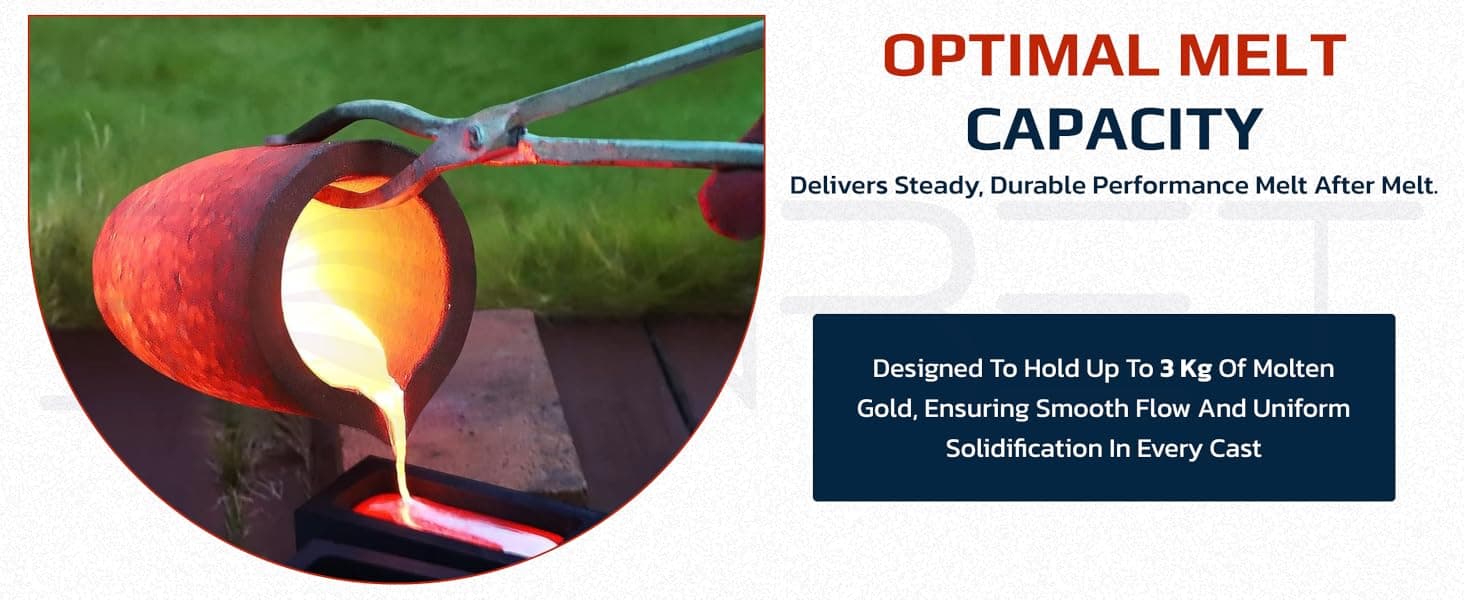 OPTIMAL MELT CAPACITY

Delivers Steady, Durable Performance Melt After Melt.

Designed To Hold Up To 3 Kg Of Molten Gold, Ensuring Smooth Flow And Uniform Solidification In Every Cast